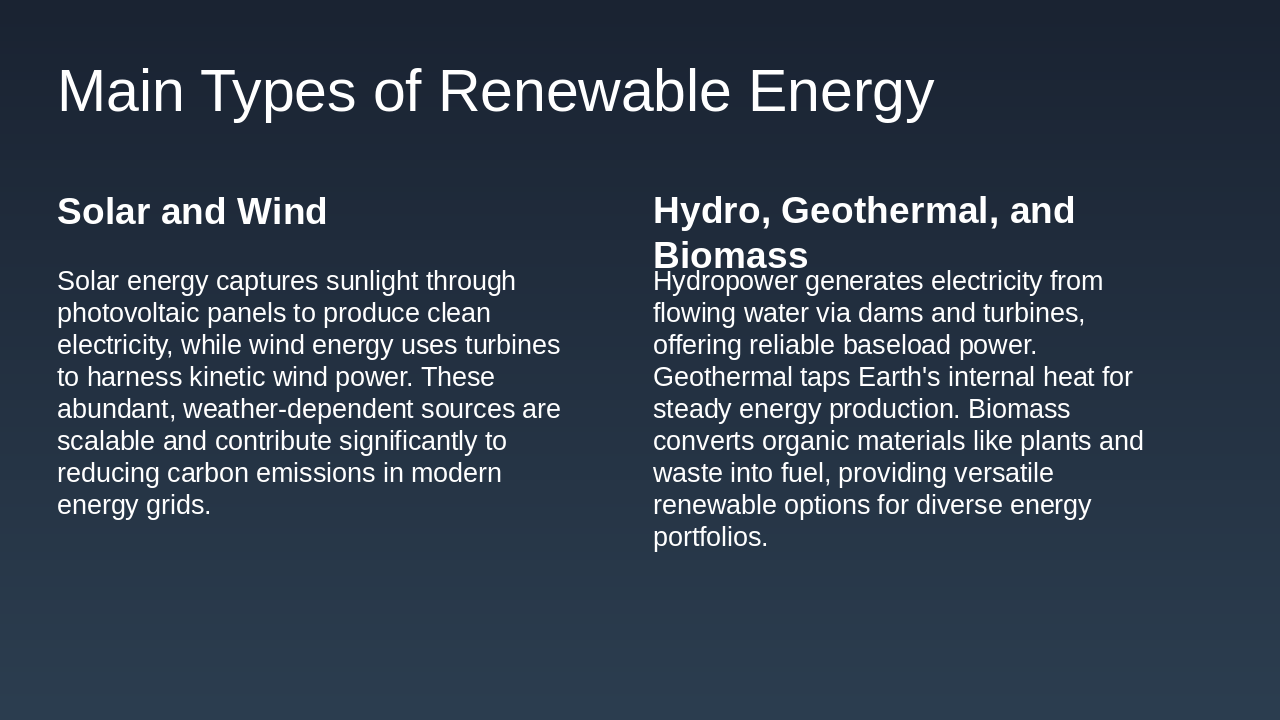 Main Types of Renewable Energy

Solar and Wind

Solar energy captures sunlight through photovoltaic panels to produce clean electricity, while wind energy uses turbines to harness kinetic wind power. These abundant, weather-dependent sources are scalable and contribute significantly to reducing carbon emissions in modern energy grids.

Hydro, Geothermal, and Biomass

Hydropower generates electricity from flowing water via dams and turbines, offering reliable baseload power. Geothermal taps Earth's internal heat for steady energy production. Biomass converts organic materials like plants and waste into fuel, providing versatile renewable options for diverse energy portfolios.